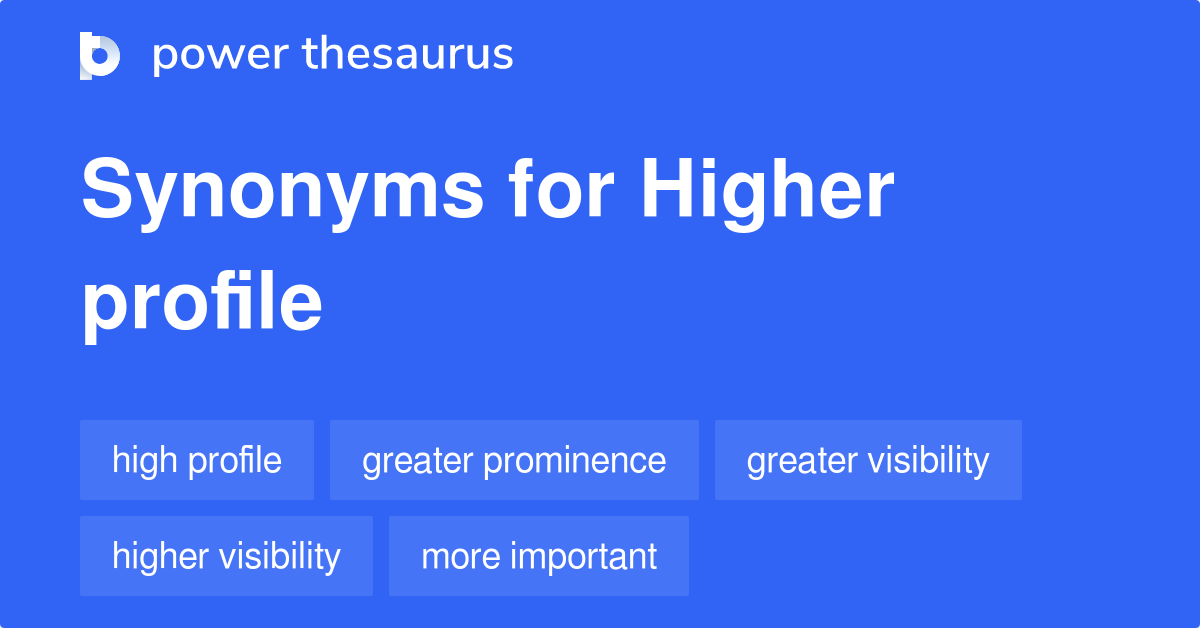 power thesaurus

Synonyms for Higher profile

high profile
greater prominence
greater visibility
higher visibility
more important